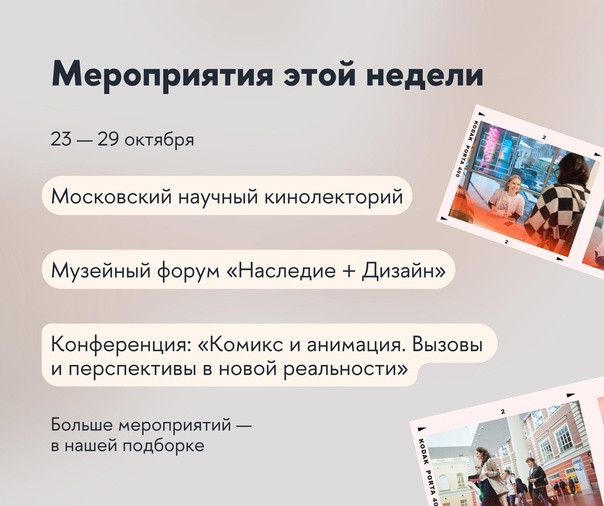 Мероприятия этой недели

23 — 29 октября

Московский научный кинолекторий

Музейный форум «Наследие + Дизайн»

Конференция: «Комикс и анимация. Вызовы и перспективы в новой реальности»

Больше мероприятий — в нашей подборке

KODAK PORTA 400
2
2

KODAK PORTA 400
2